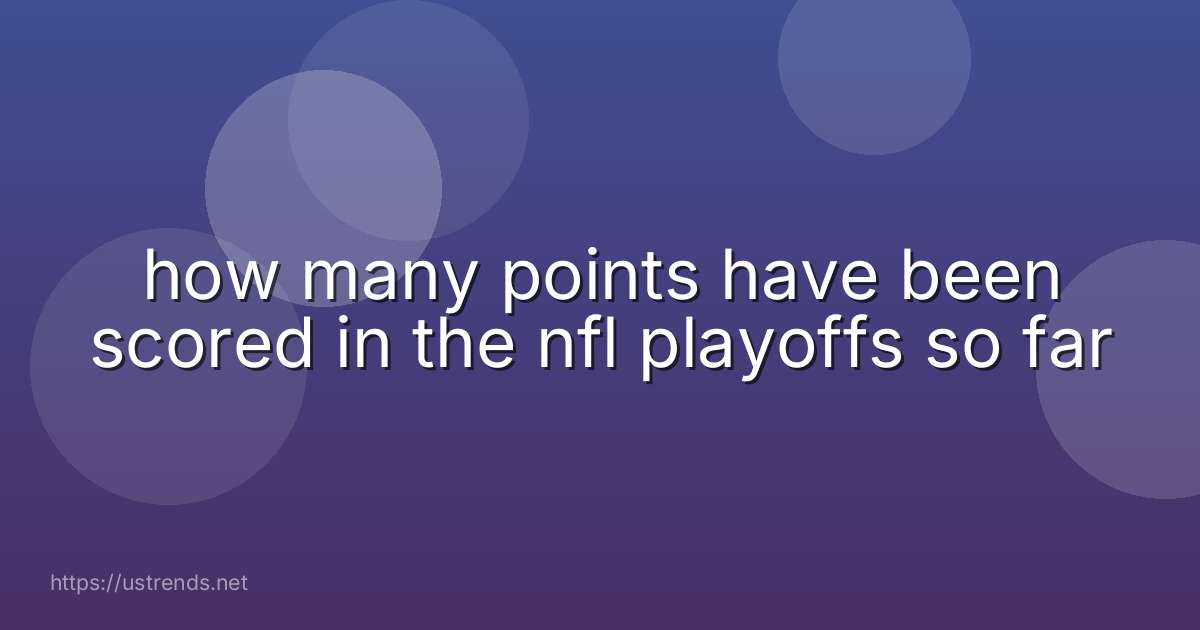 how many points have been scored in the nfl playoffs so far

https://ustrends.net